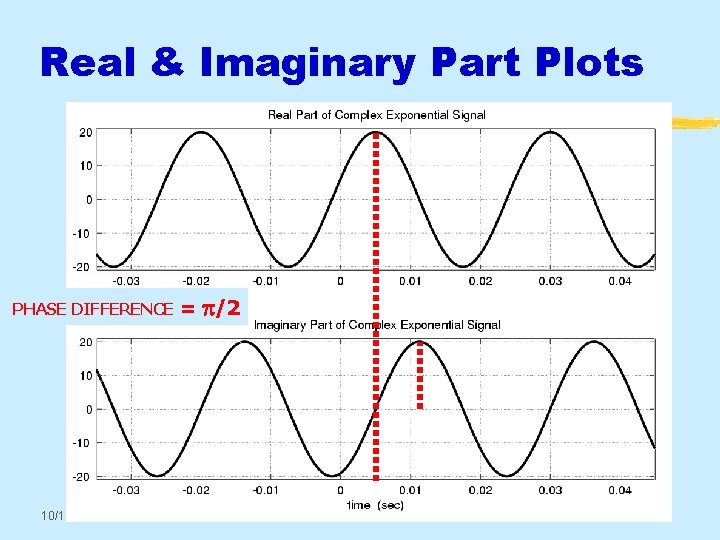 Real & Imaginary Part Plots

Real Part of Complex Exponential Signal

20
10
0
-10
-20

-0.03 -0.02 -0.01 0 0.01 0.02 0.03 0.04

PHASE DIFFERENCE $= \pi/2$

Imaginary Part of Complex Exponential Signal

20
10
0
-10
-20

-0.03 -0.02 -0.01 0 0.01 0.02 0.03 0.04

time (sec)

10/1